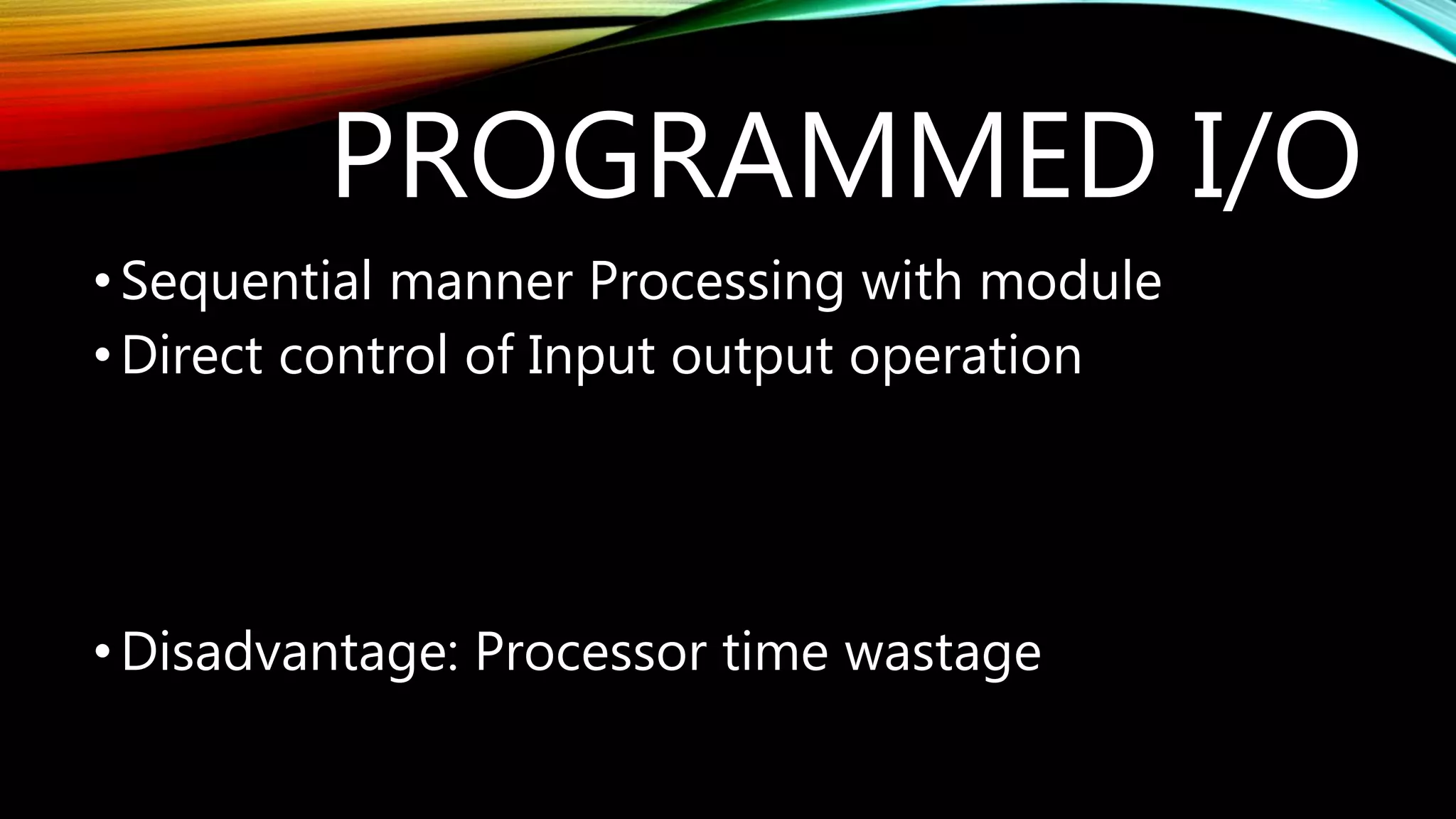 PROGRAMMED I/O

• Sequential manner Processing with module
• Direct control of Input output operation

• Disadvantage: Processor time wastage